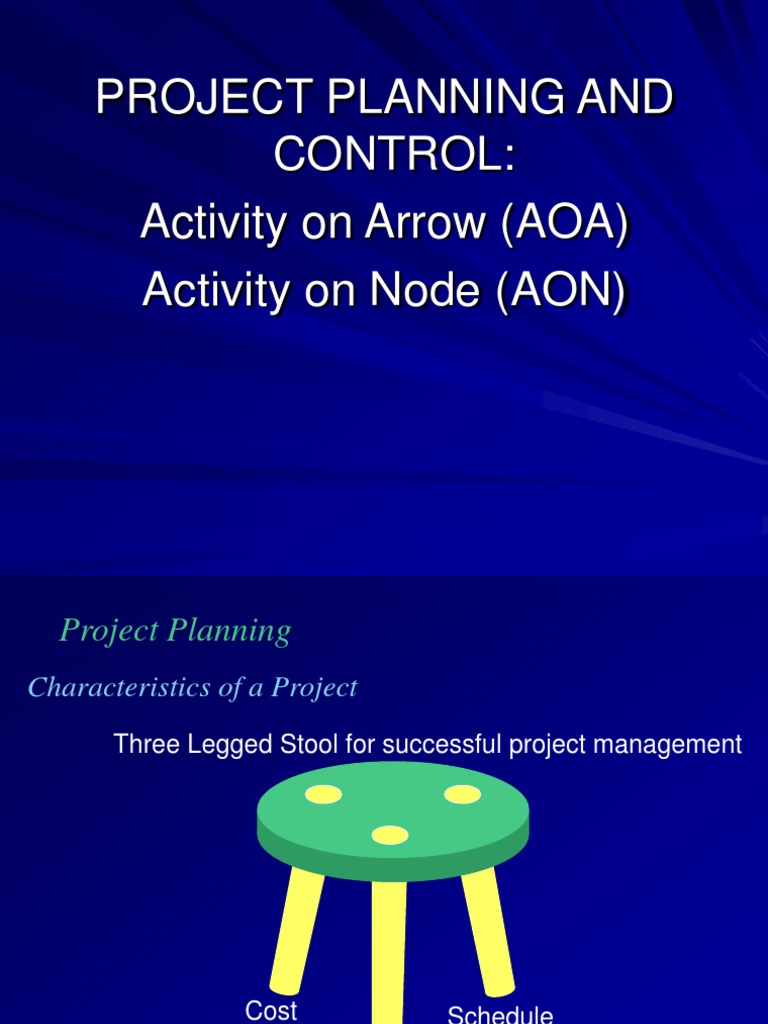 PROJECT PLANNING AND CONTROL:
Activity on Arrow (AOA)
Activity on Node (AON)

Project Planning

Characteristics of a Project

Three Legged Stool for successful project management

Cost

Schedule